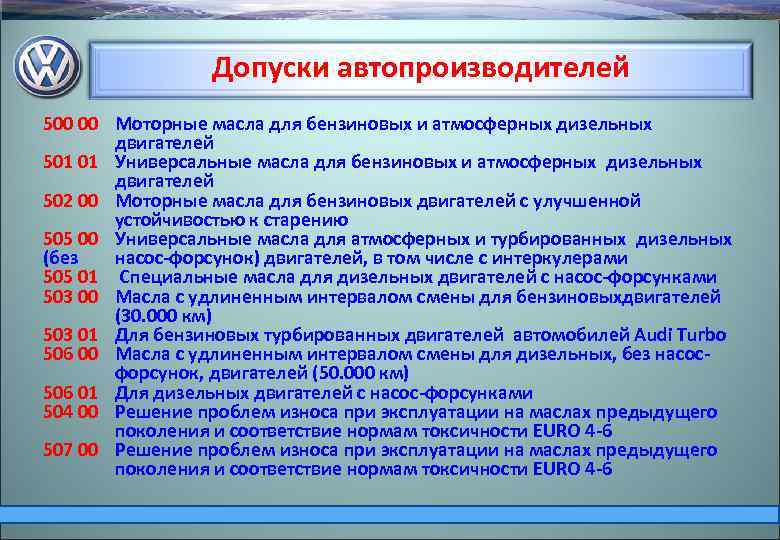 Допуски автопроизводителей

500 00 Моторные масла для бензиновых и атмосферных дизельных двигателей
501 01 Универсальные масла для бензиновых и атмосферных дизельных двигателей
502 00 Моторные масла для бензиновых двигателей с улучшенной устойчивостью к старению
505 00 Универсальные масла для атмосферных и турбированных дизельных (без насос-форсунок) двигателей, в том числе с интеркулерами
505 01 Специальные масла для дизельных двигателей с насос-форсунками
503 00 Масла с удлиненным интервалом смены для бензиновыхдвигателей (30.000 км)
503 01 Для бензиновых турбированных двигателей автомобилей Audi Turbo
506 00 Масла с удлиненным интервалом смены для дизельных, без насос-форсунок, двигателей (50.000 км)
506 01 Для дизельных двигателей с насос-форсунками
504 00 Решение проблем износа при эксплуатации на маслах предыдущего поколения и соответствие нормам токсичности EURO 4-6
507 00 Решение проблем износа при эксплуатации на маслах предыдущего поколения и соответствие нормам токсичности EURO 4-6